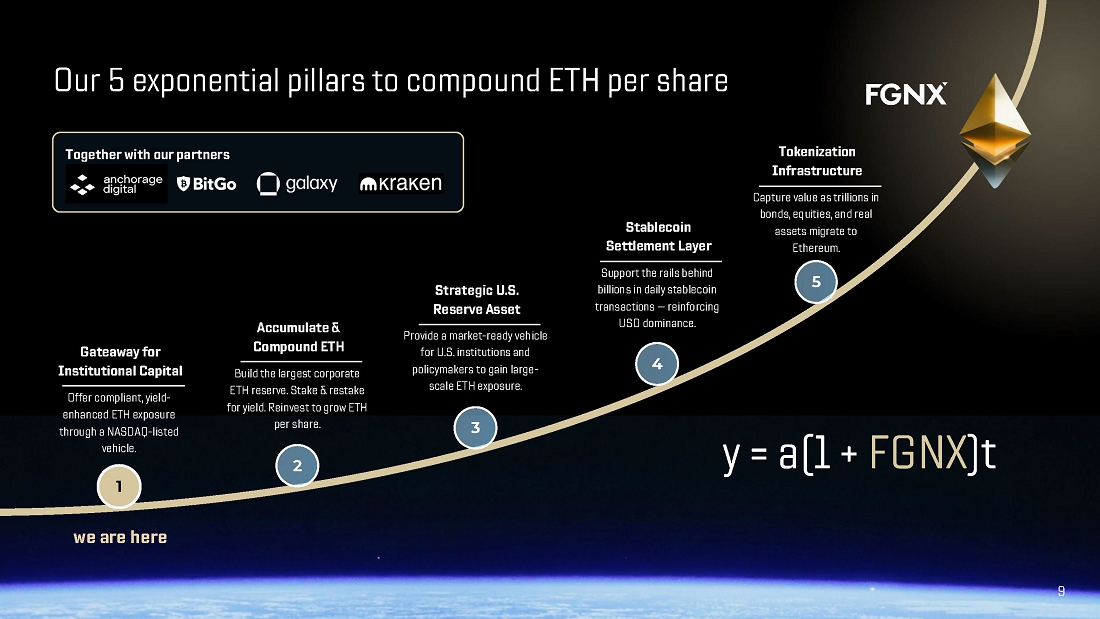 Our 5 exponential pillars to compound ETH per share

FGNX

Together with our partners

anchorage digital BitGo galaxy kraken

Gateaway for Institutional Capital

Offer compliant, yield-enhanced ETH exposure through a NASDAQ-listed vehicle.

1

we are here

Accumulate & Compound ETH

Build the largest corporate ETH reserve. Stake & restake for yield. Reinvest to grow ETH per share.

2

Strategic U.S. Reserve Asset

Provide a market-ready vehicle for U.S. institutions and policymakers to gain large-scale ETH exposure.

3

Stablecoin Settlement Layer

Support the rails behind billions in daily stablecoin transactions — reinforcing USD dominance.

4

Tokenization Infrastructure

Capture value as trillions in bonds, equities, and real assets migrate to Ethereum.

5

y = a(1 + FGNX)t

9